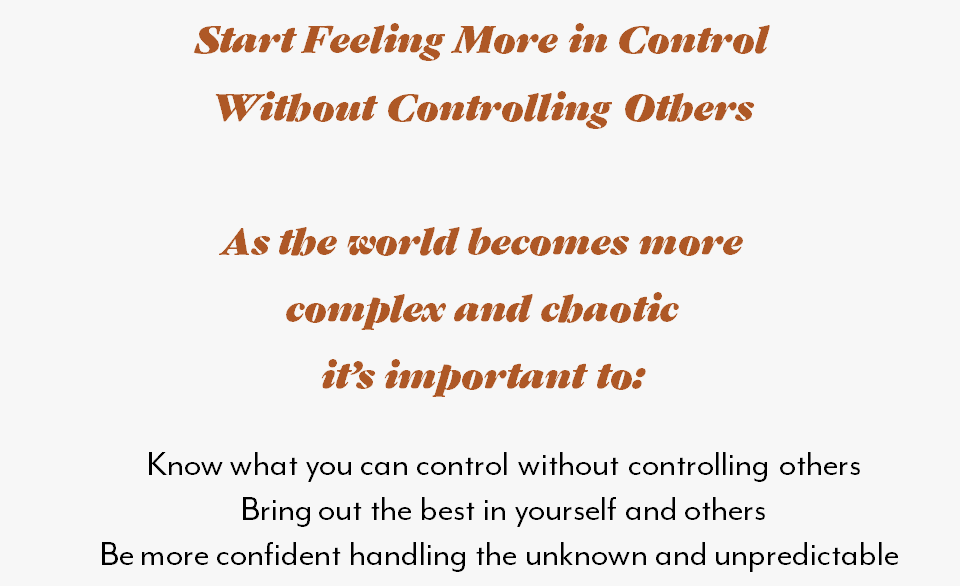 Start Feeling More in Control
Without Controlling Others

As the world becomes more
complex and chaotic
it's important to:

Know what you can control without controlling others
Bring out the best in yourself and others
Be more confident handling the unknown and unpredictable